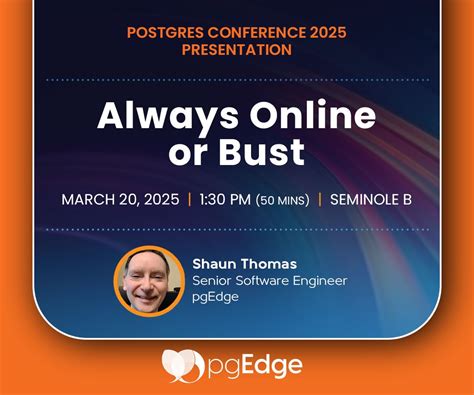 POSTGRES CONFERENCE 2025
PRESENTATION

Always Online or Bust

MARCH 20, 2025 | 1:30 PM (50 MINS) | SEMINOLE B

Shaun Thomas
Senior Software Engineer
pgEdge

pgEdge